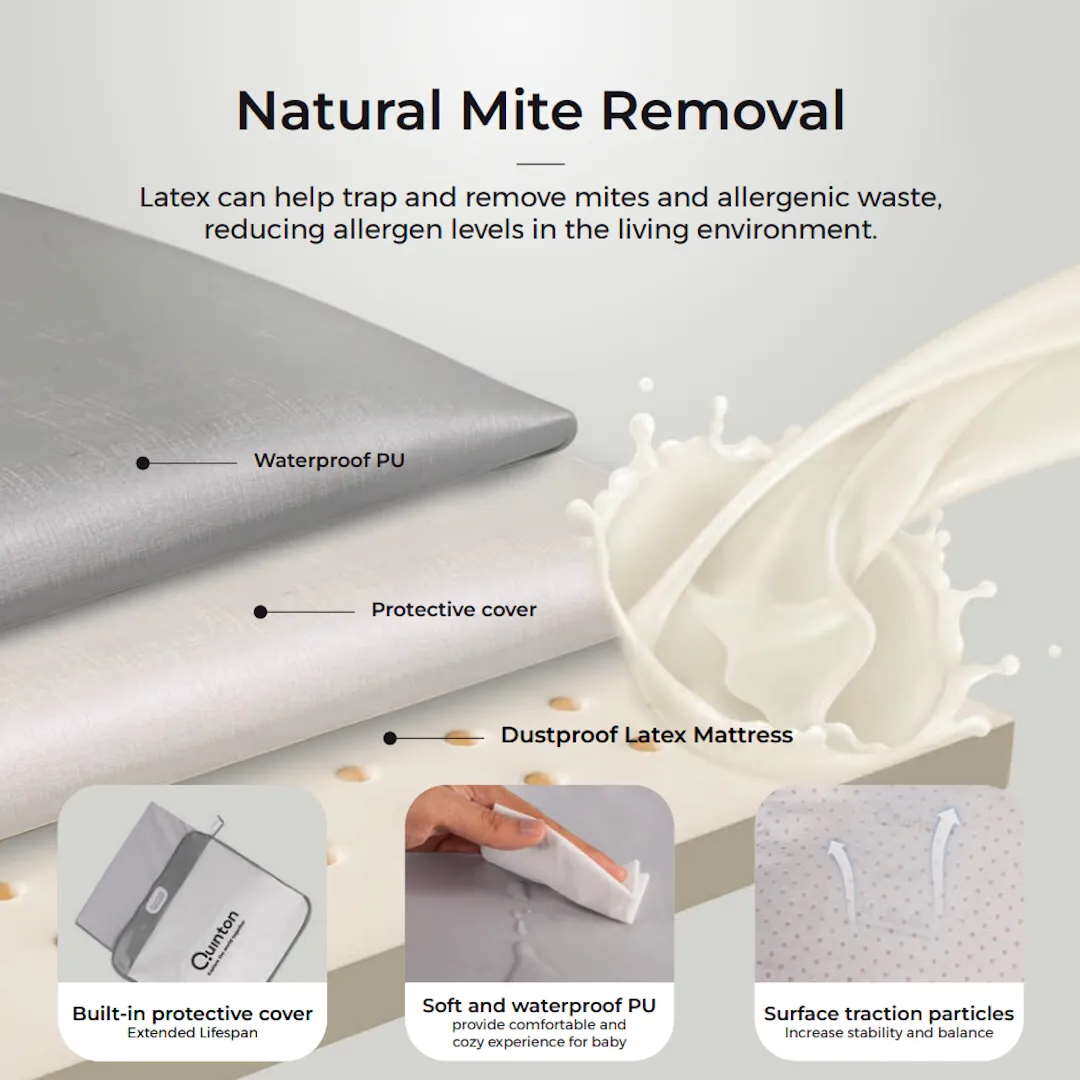 Natural Mite Removal

Latex can help trap and remove mites and allergenic waste, reducing allergen levels in the living environment.

Waterproof PU

Protective cover

Dustproof Latex Mattress

Quinton

Built-in protective cover
Extended Lifespan

Soft and waterproof PU
provide comfortable and cozy experience for baby

Surface traction particles
Increase stability and balance